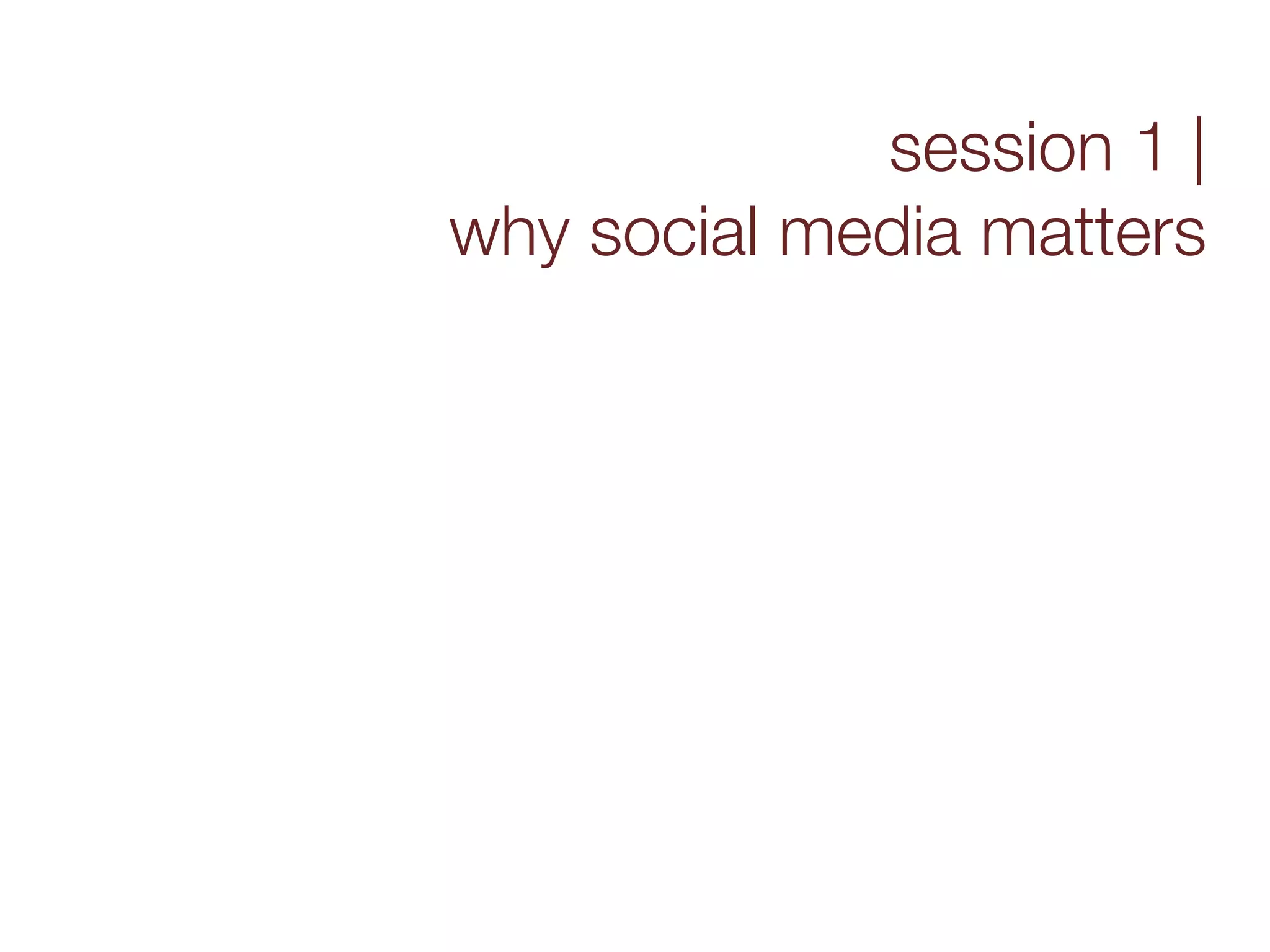 session 1 |
why social media matters